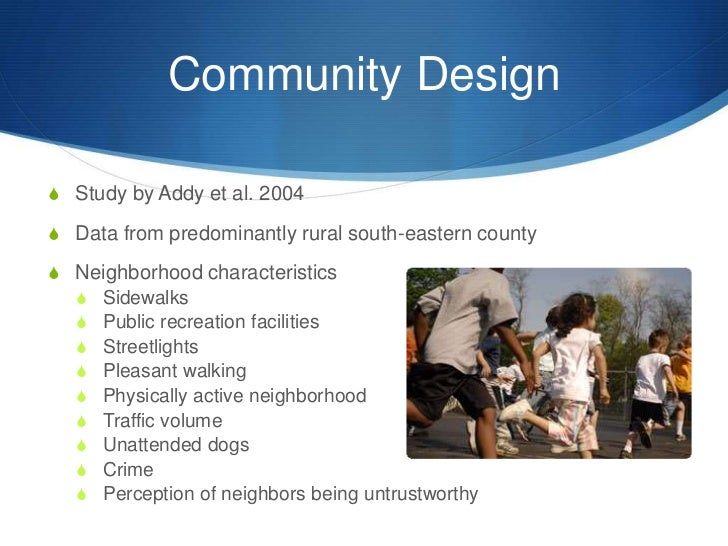 Community Design

Study by Addy et al. 2004

Data from predominantly rural south-eastern county

Neighborhood characteristics
Sidewalks
Public recreation facilities
Streetlights
Pleasant walking
Physically active neighborhood
Traffic volume
Unattended dogs
Crime
Perception of neighbors being untrustworthy